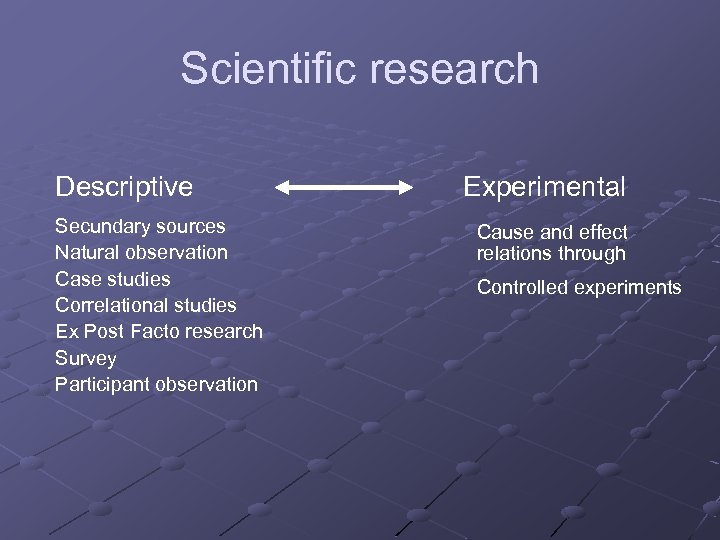 Scientific research

Descriptive

Secundary sources
Natural observation
Case studies
Correlational studies
Ex Post Facto research
Survey
Participant observation

Experimental

Cause and effect relations through

Controlled experiments